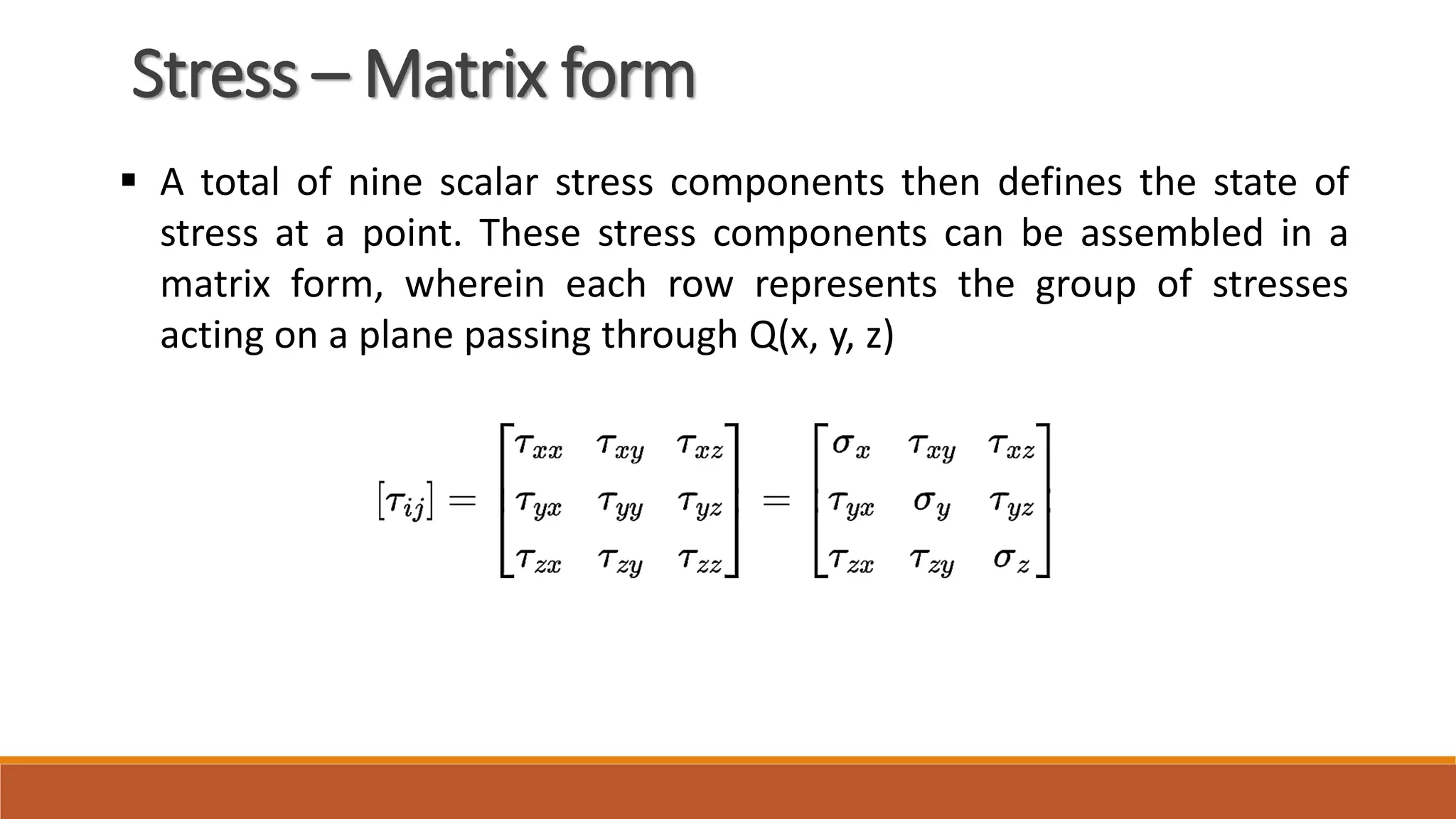 Stress – Matrix form

▪ A total of nine scalar stress components then defines the state of stress at a point. These stress components can be assembled in a matrix form, wherein each row represents the group of stresses acting on a plane passing through Q(x, y, z)

$[\tau_{ij}] = \begin{bmatrix} \tau_{xx} & \tau_{xy} & \tau_{xz} \\ \tau_{yx} & \tau_{yy} & \tau_{yz} \\ \tau_{zx} & \tau_{zy} & \tau_{zz} \end{bmatrix} = \begin{bmatrix} \sigma_x & \tau_{xy} & \tau_{xz} \\ \tau_{yx} & \sigma_y & \tau_{yz} \\ \tau_{zx} & \tau_{zy} & \sigma_z \end{bmatrix}$